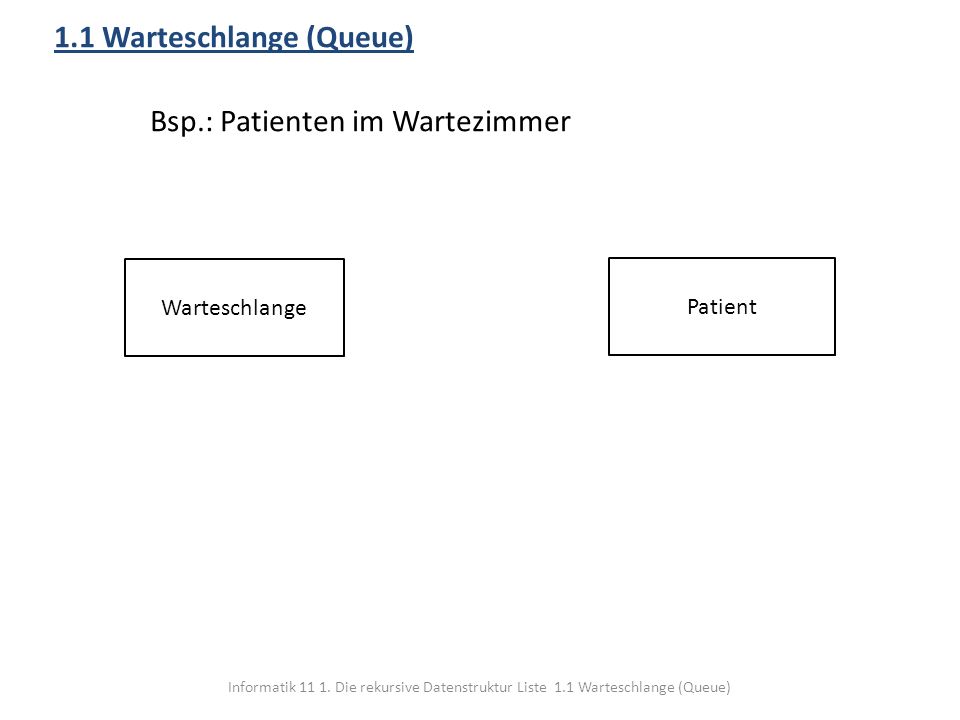 1.1 Warteschlange (Queue)

Bsp.: Patienten im Wartezimmer

Warteschlange

Patient

Informatik 11 1. Die rekursive Datenstruktur Liste 1.1 Warteschlange (Queue)